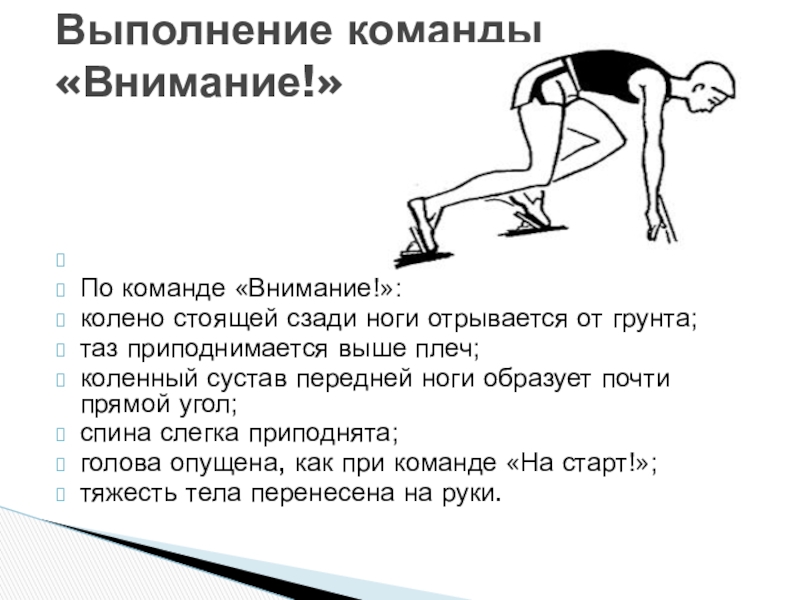 Выполнение команды «Внимание!»

По команде «Внимание!»:
колено стоящей сзади ноги отрывается от грунта;
таз приподнимается выше плеч;
коленный сустав передней ноги образует почти прямой угол;
спина слегка приподнята;
голова опущена, как при команде «На старт!»;
тяжесть тела перенесена на руки.